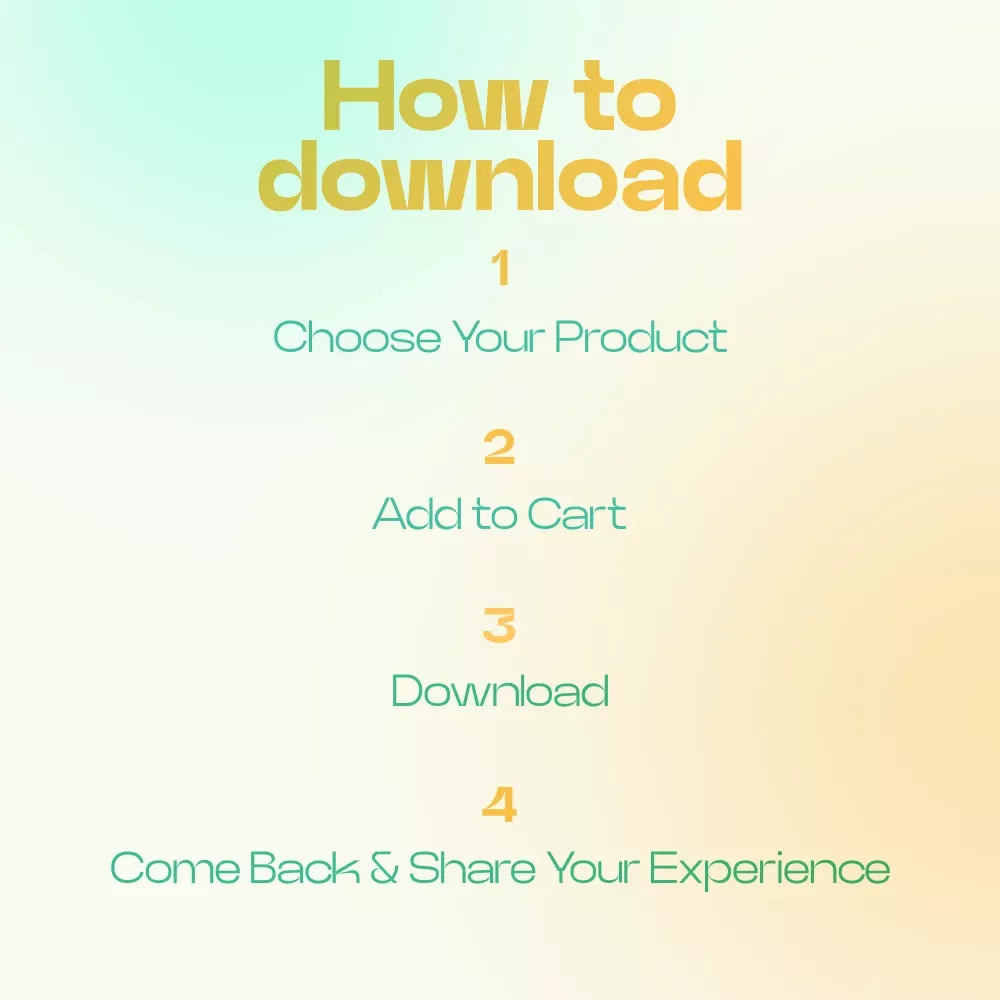 How to download

1
Choose Your Product

2
Add to Cart

3
Download

4
Come Back & Share Your Experience